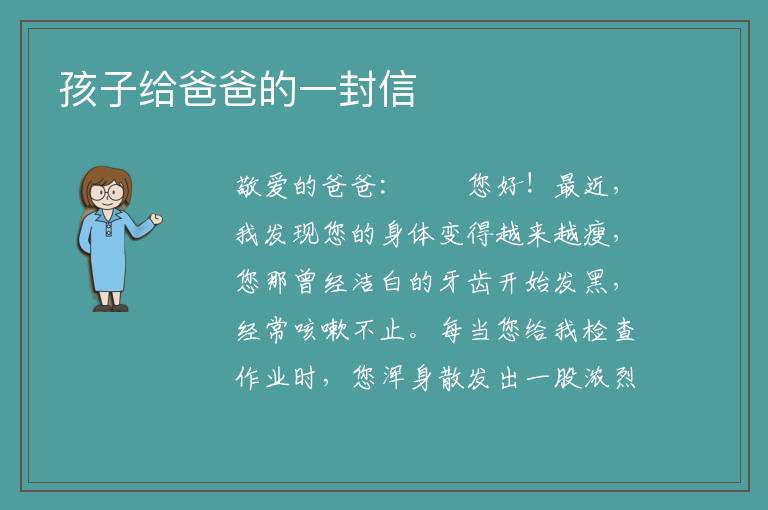 孩子给爸爸的一封信

敬爱的爸爸：　　您好！最近，我发现您的身体变得越来越瘦，您那曾经洁白的牙齿开始发黑，经常咳嗽不止。每当您给我检查作业时，您浑身散发出一股浓烈